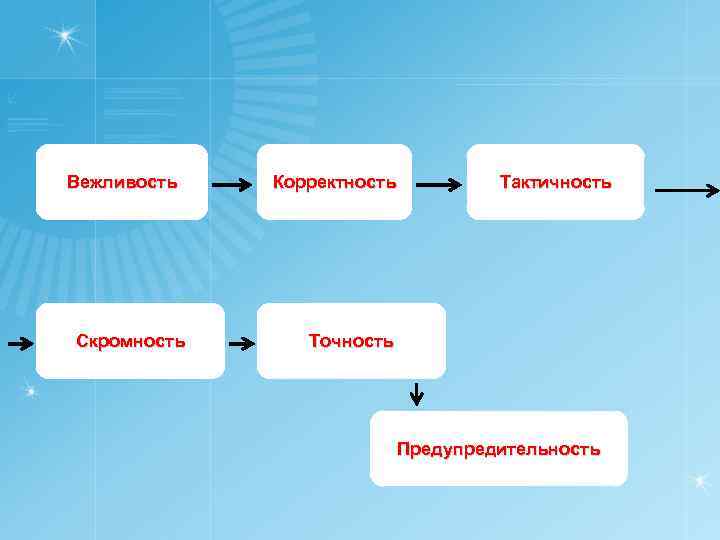 Вежливость

Корректность

Тактичность

Скромность

Точность

Предупредительность